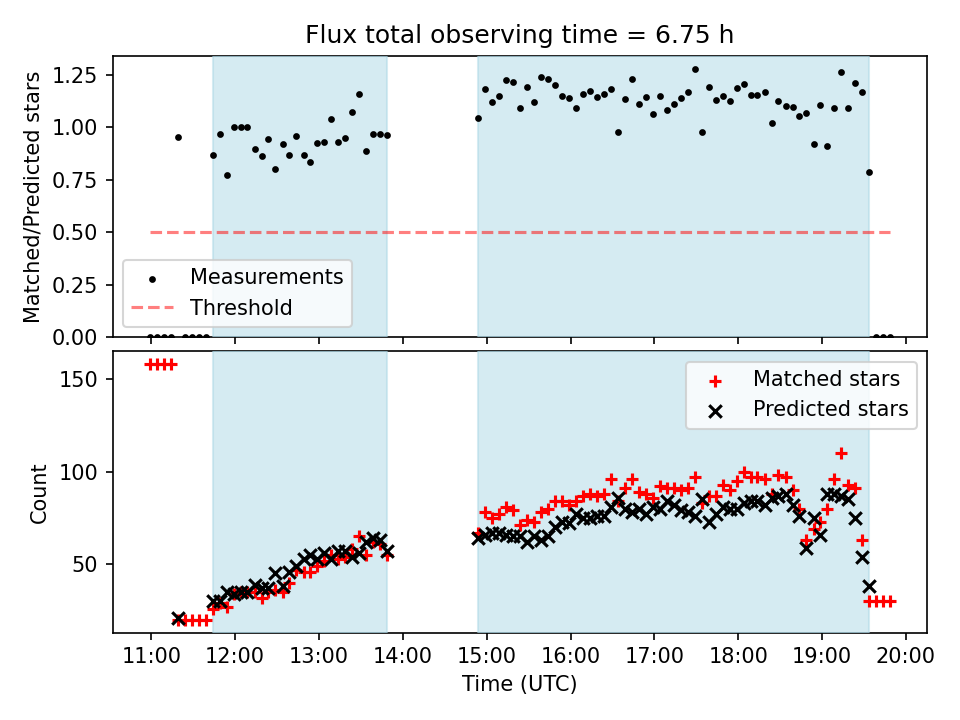 Flux total observing time = 6.75 h

Matched/Predicted stars

1.25
1.00
0.75
0.50
0.25
0.00

Measurements
Threshold

Count

150
100
50

Matched stars
Predicted stars

11:00 12:00 13:00 14:00 15:00 16:00 17:00 18:00 19:00 20:00

Time (UTC)